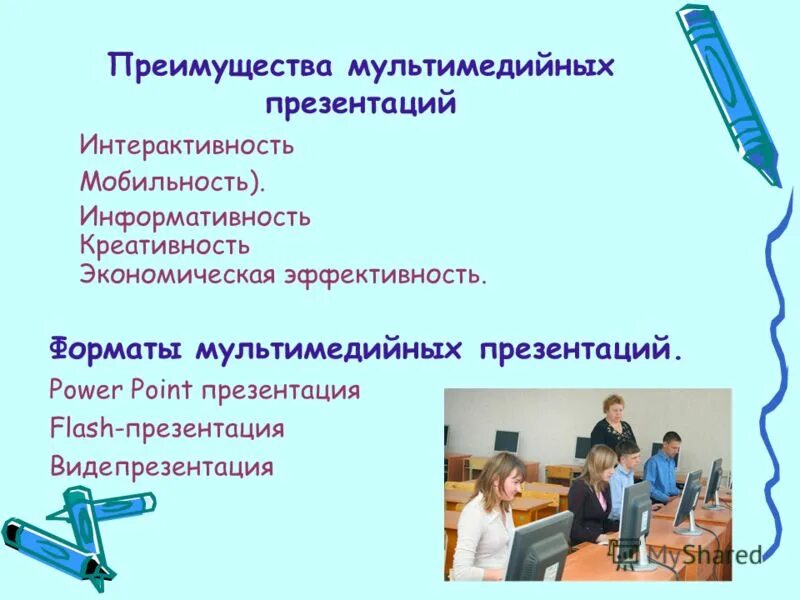 Преимущества мультимедийных презентаций

Интерактивность
Мобильность).
Информативность
Креативность
Экономическая эффективность.

Форматы мультимедийных презентаций.
Power Point презентация
Flash-презентация
Видепрезентация

MyShared